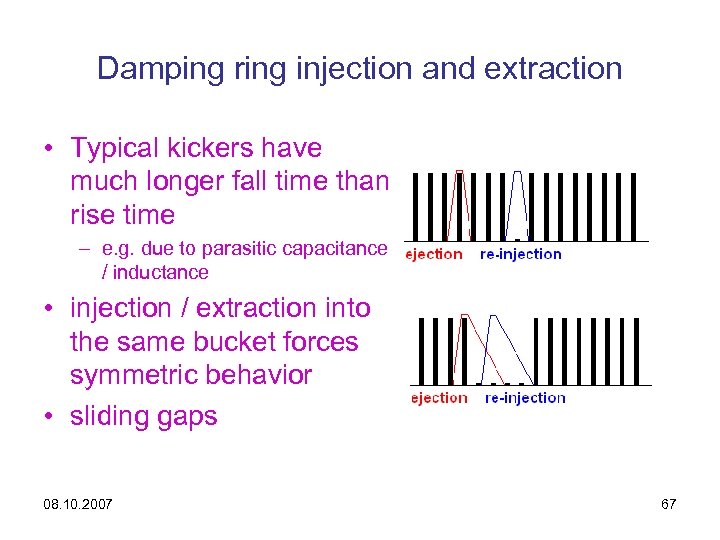 Damping ring injection and extraction

• Typical kickers have much longer fall time than rise time
– e.g. due to parasitic capacitance / inductance

• injection / extraction into the same bucket forces symmetric behavior

• sliding gaps

ejection re-injection

ejection re-injection

08.10.2007

67